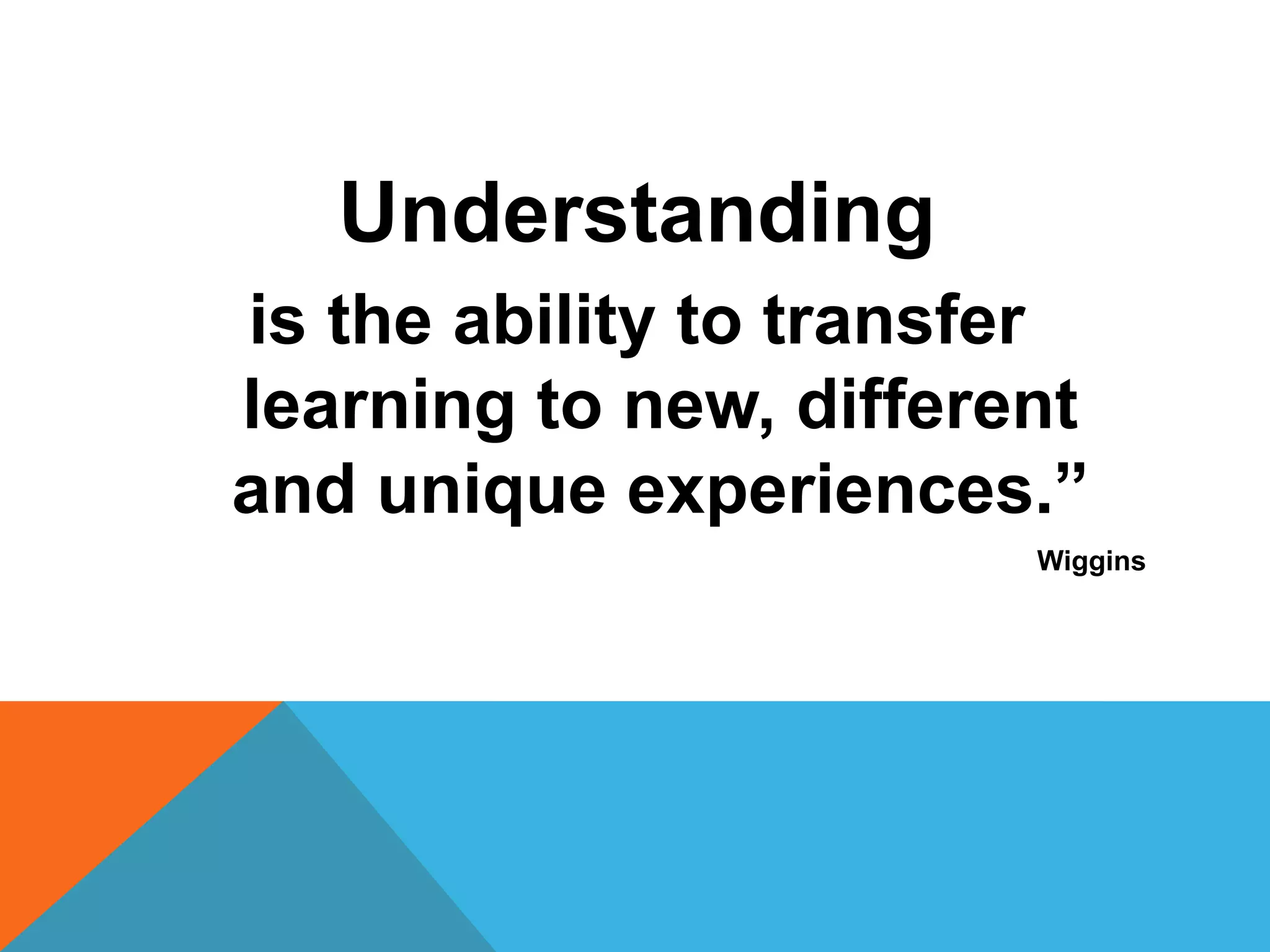 Understanding

is the ability to transfer learning to new, different and unique experiences.”

Wiggins